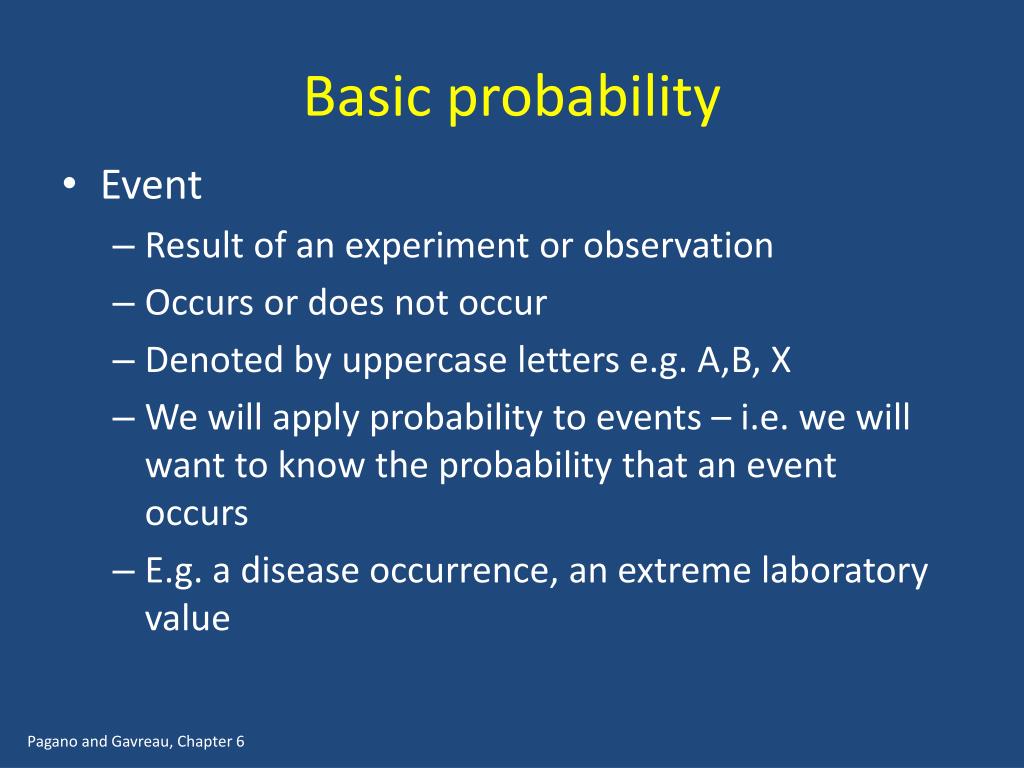 Basic probability

• Event
– Result of an experiment or observation
– Occurs or does not occur
– Denoted by uppercase letters e.g. A,B, X
– We will apply probability to events – i.e. we will want to know the probability that an event occurs
– E.g. a disease occurrence, an extreme laboratory value

Pagano and Gavreau, Chapter 6